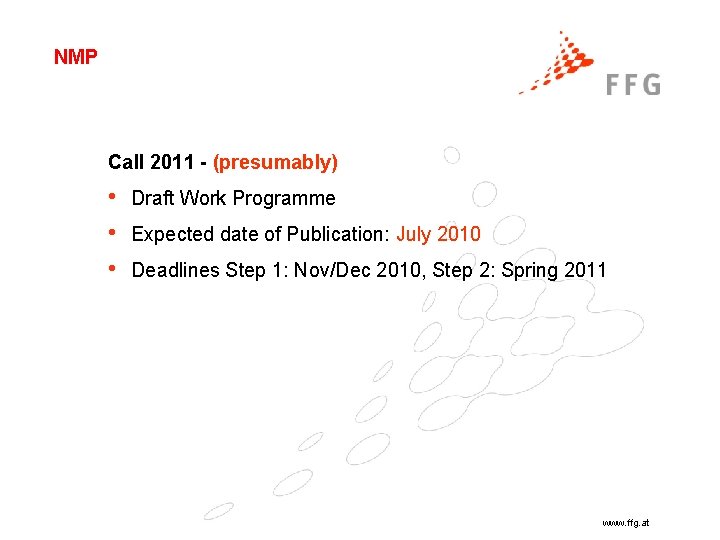 NMP

FFG

Call 2011 - (presumably)

• Draft Work Programme
• Expected date of Publication: July 2010
• Deadlines Step 1: Nov/Dec 2010, Step 2: Spring 2011

www.ffg.at